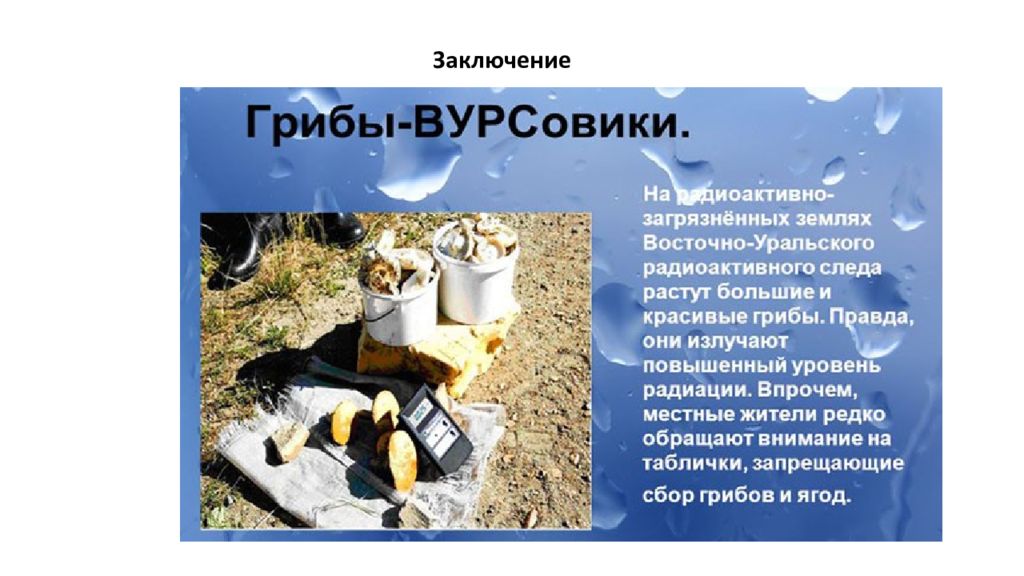 Заключение

Грибы-ВУРСовики.

На радиоактивно-загрязнённых землях Восточно-Уральского радиоактивного следа растут большие и красивые грибы. Правда, они излучают повышенный уровень радиации. Впрочем, местные жители редко обращают внимание на таблички, запрещающие сбор грибов и ягод.